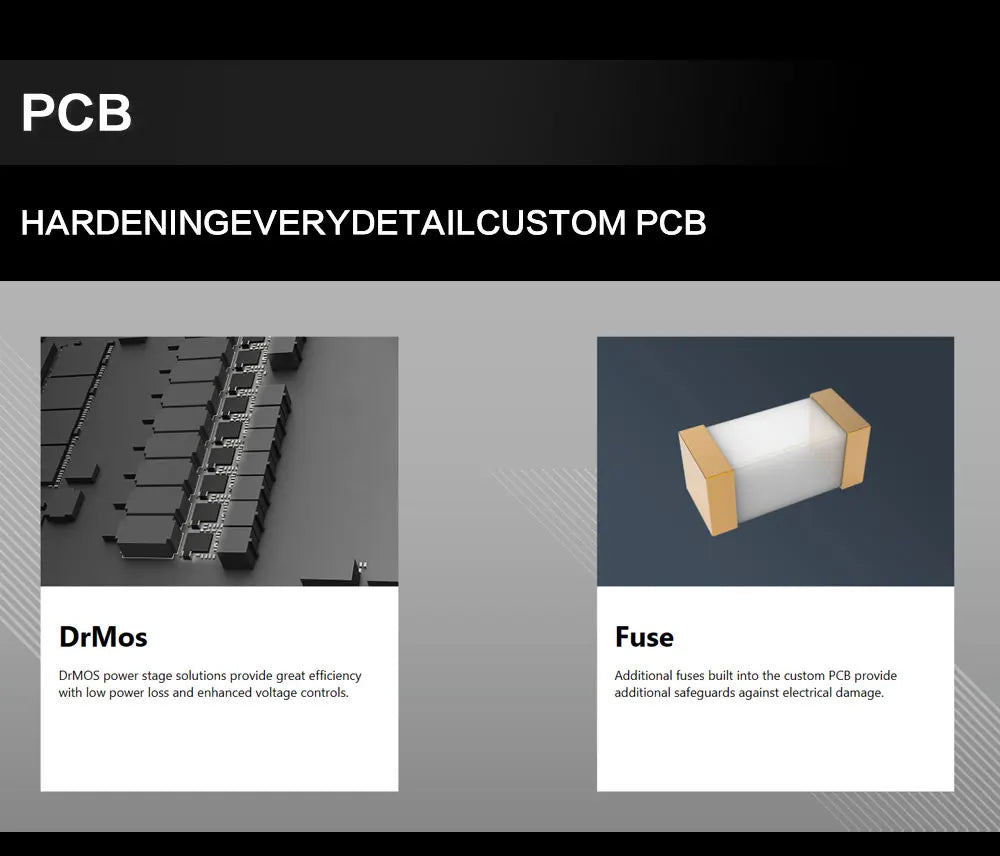 PCB

HARDENINGEVERYDETAILCUSTOM PCB

DrMos

DrMOS power stage solutions provide great efficiency with low power loss and enhanced voltage controls.

Fuse

Additional fuses built into the custom PCB provide additional safeguards against electrical damage.